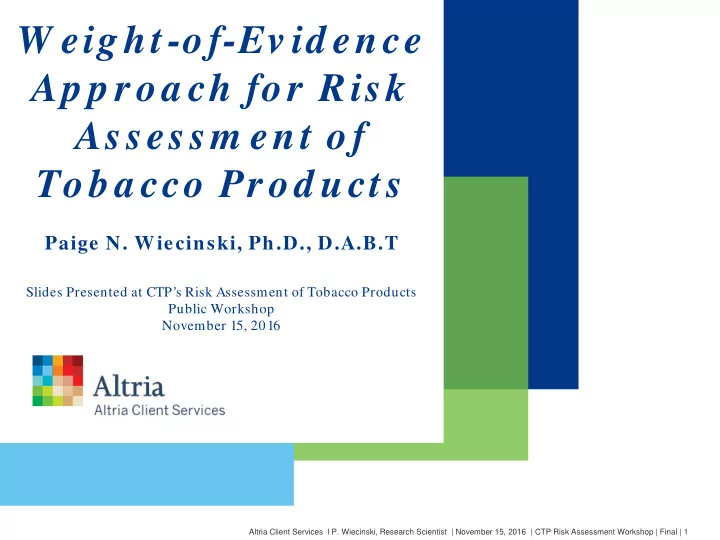 Weight-of-Evidence Approach for Risk Assessment of Tobacco Products

Paige N. Wiecinski, Ph.D., D.A.B.T

Slides Presented at CTP's Risk Assessment of Tobacco Products Public Workshop
November 15, 2016

Altria
Altria Client Services

Altria Client Services I P. Wiecinski, Research Scientist | November 15, 2016 | CTP Risk Assessment Workshop | Final | 1